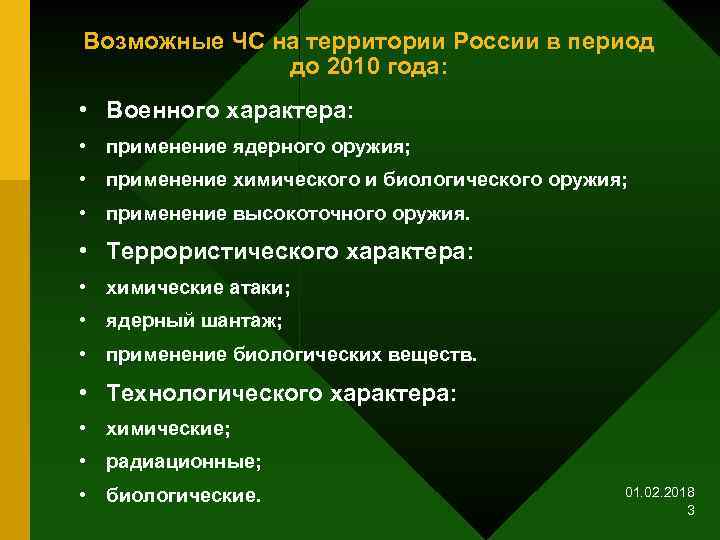 Возможные ЧС на территории России в период до 2010 года:

• Военного характера:
• применение ядерного оружия;
• применение химического и биологического оружия;
• применение высокоточного оружия.
• Террористического характера:
• химические атаки;
• ядерный шантаж;
• применение биологических веществ.
• Технологического характера:
• химические;
• радиационные;
• биологические.

01.02.2018
3